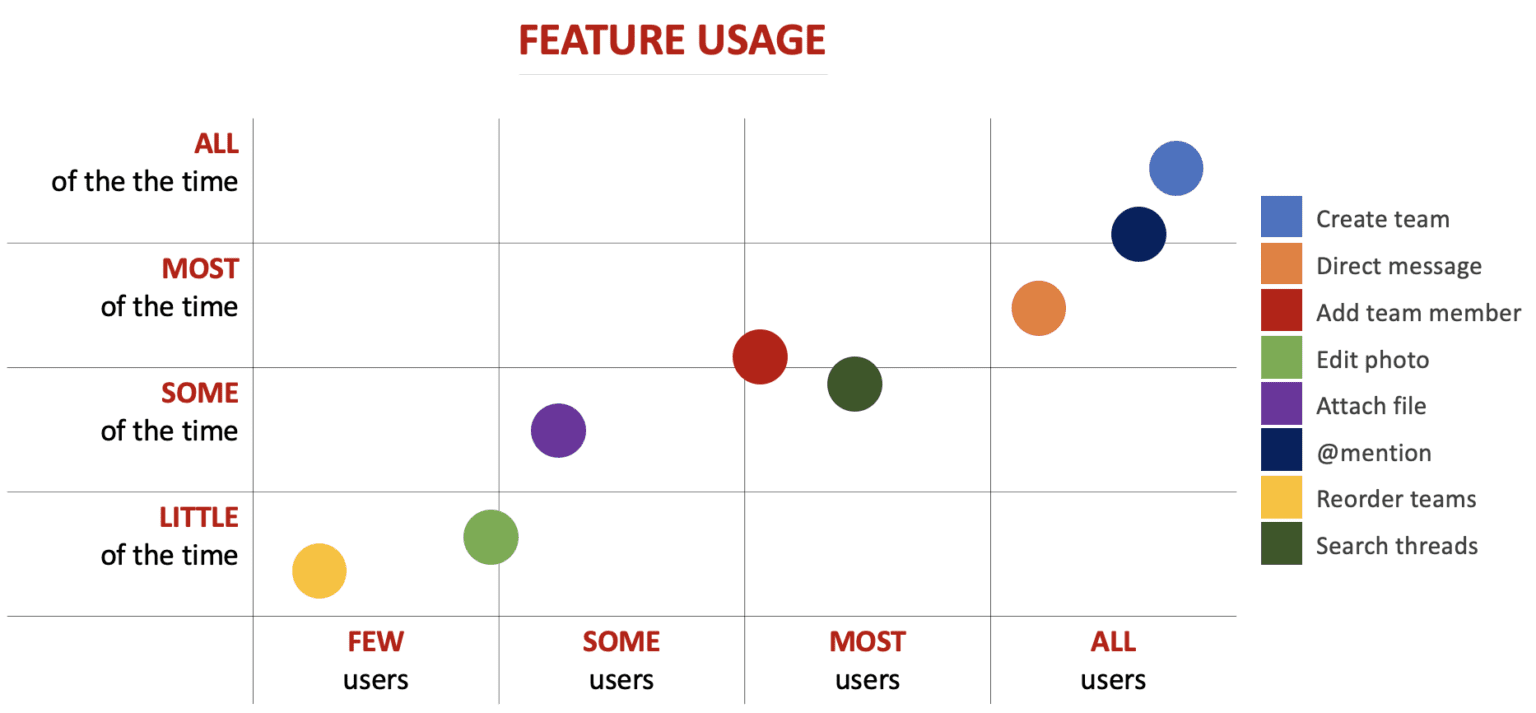 FEATURE USAGE

ALL
of the the time

MOST
of the time

SOME
of the time

LITTLE
of the time

FEW
users

SOME
users

MOST
users

ALL
users

Create team
Direct message
Add team member
Edit photo
Attach file
@mention
Reorder teams
Search threads